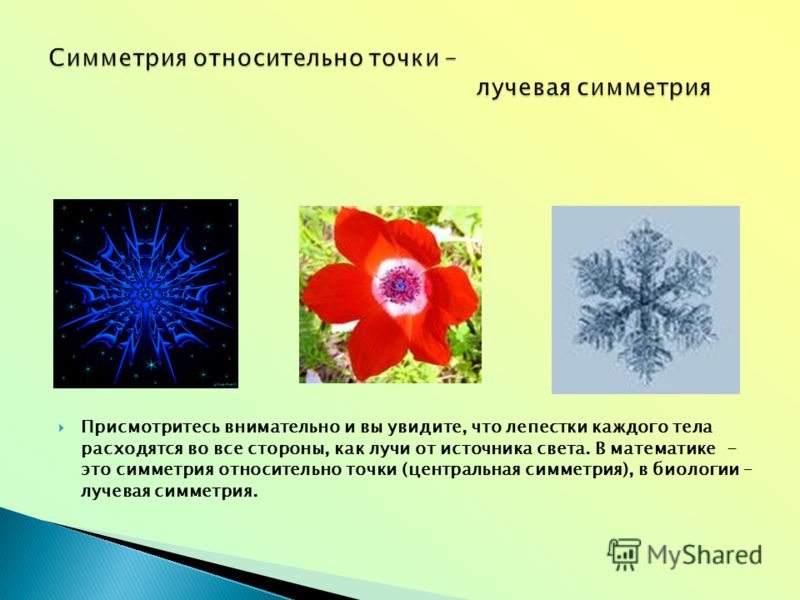 Симметрия относительно точки – лучевая симметрия

Присмотритесь внимательно и вы увидите, что лепестки каждого тела расходятся во все стороны, как лучи от источника света. В математике – это симметрия относительно точки (центральная симметрия), в биологии – лучевая симметрия.

MyShared